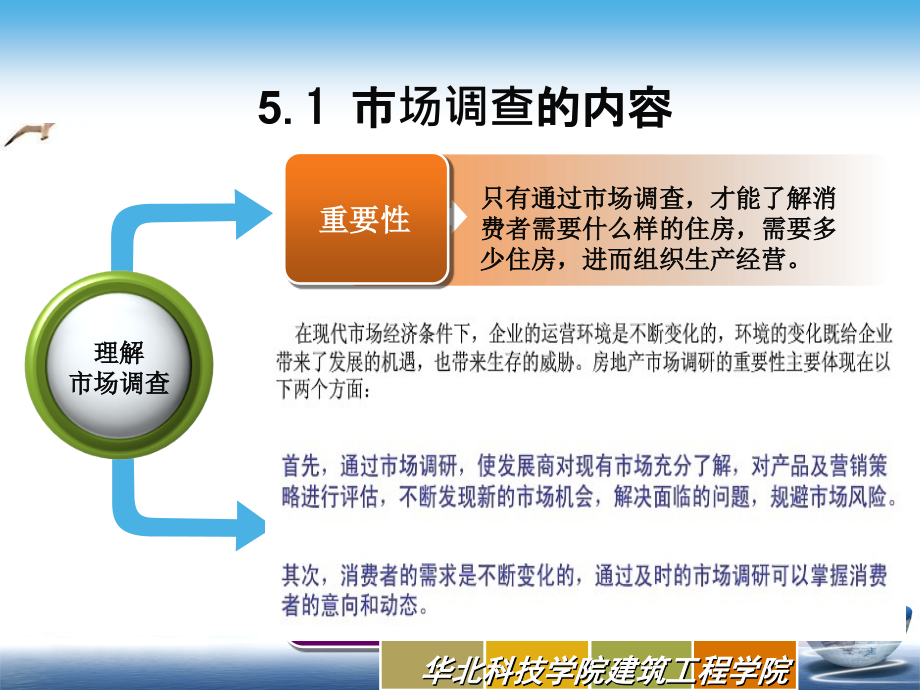 5.1 市场调查的内容

理解
市场调查

重要性

只有通过市场调查，才能了解消费者需要什么样的住房，需要多少住房，进而组织生产经营。

在现代市场经济条件下，企业的运营环境是不断变化的，环境的变化既给企业带来了发展的机遇，也带来生存的威胁。房地产市场调研的重要性主要体现在以下两个方面：

首先，通过市场调研，使发展商对现有市场充分了解，对产品及营销策略进行评估，不断发现新的市场机会，解决面临的问题，规避市场风险。

其次，消费者的需求是不断变化的，通过及时的市场调研可以掌握消费者的意向和动态。

华北科技学院建筑工程学院